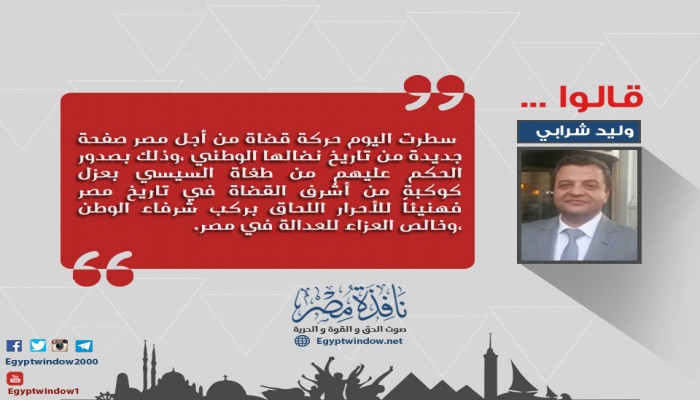 قالوا ...

وليد شرابي

سطرت اليوم حركة قضاة من أجل مصر صفحة جديدة من تاريخ نضالها الوطني ،وذلك بصدور الحكم عليهم من طغاة السيسي بعزل كوكبة من أشرف القضاة في تاريخ مصر فهنيئاً للأحرار اللحاق بركب شرفاء الوطن ،وخالص العزاء للعدالة في مصر.

نافذة مصر
صوت الحق و القوة و الحرية
Egyptwindow.net

Egyptwindow2000
Egyptwindow1